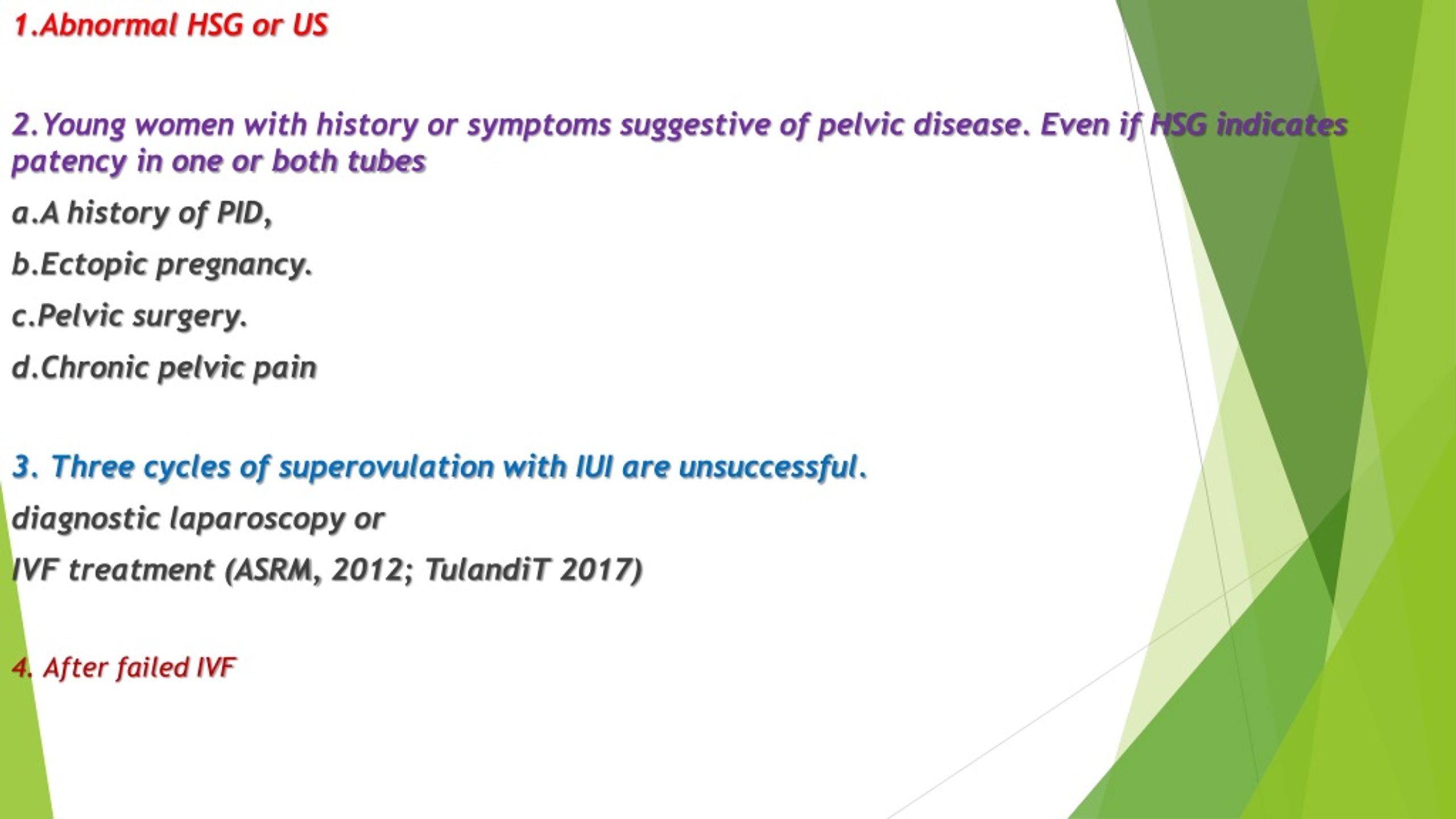 1.Abnormal HSG or US

2.Young women with history or symptoms suggestive of pelvic disease. Even if HSG indicates patency in one or both tubes

a.A history of PID,

b.Ectopic pregnancy.

c.Pelvic surgery.

d.Chronic pelvic pain

3. Three cycles of superovulation with IUI are unsuccessful.

diagnostic laparoscopy or

IVF treatment (ASRM, 2012; TulandiT 2017)

4. After failed IVF